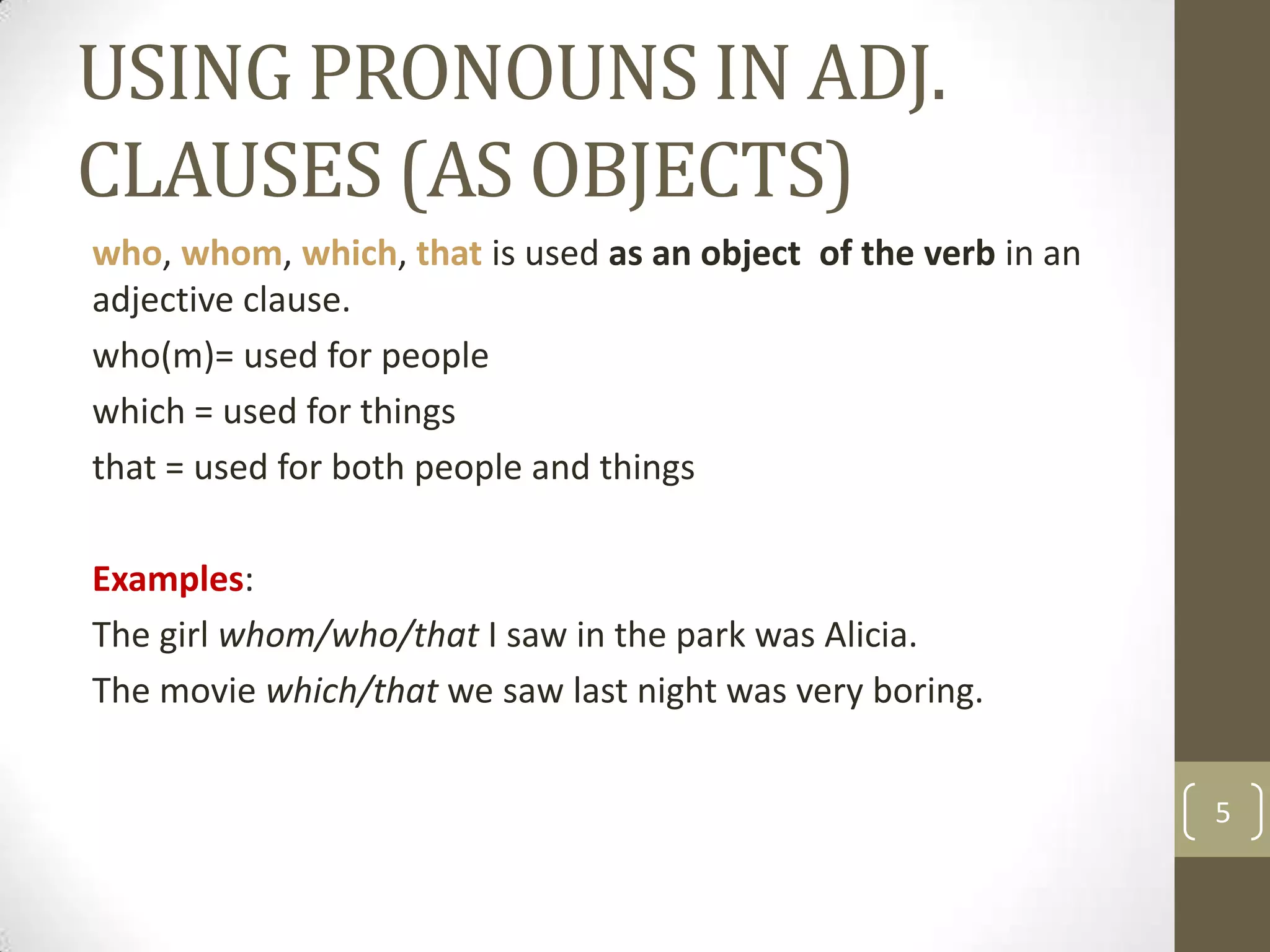 USING PRONOUNS IN ADJ. CLAUSES (AS OBJECTS)

who, whom, which, that is used as an object of the verb in an adjective clause.

who(m)= used for people

which = used for things

that = used for both people and things

Examples:

The girl whom/who/that I saw in the park was Alicia.

The movie which/that we saw last night was very boring.

5